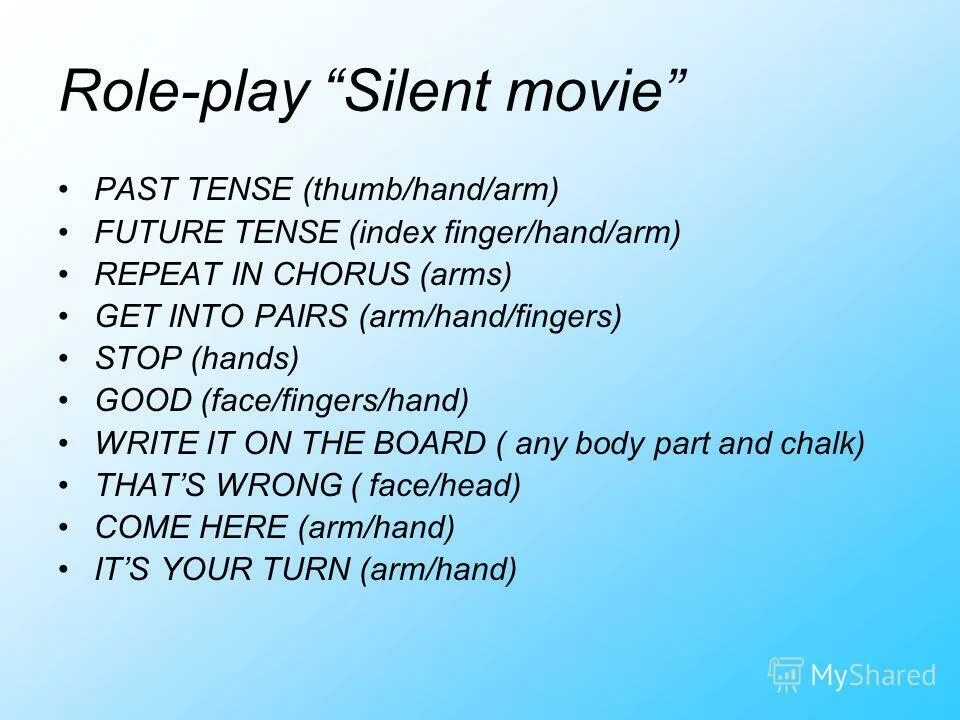 Role-play “Silent movie”

• PAST TENSE (thumb/hand/arm)
• FUTURE TENSE (index finger/hand/arm)
• REPEAT IN CHORUS (arms)
• GET INTO PAIRS (arm/hand/fingers)
• STOP (hands)
• GOOD (face/fingers/hand)
• WRITE IT ON THE BOARD ( any body part and chalk)
• THAT’S WRONG ( face/head)
• COME HERE (arm/hand)
• IT’S YOUR TURN (arm/hand)

MyShared